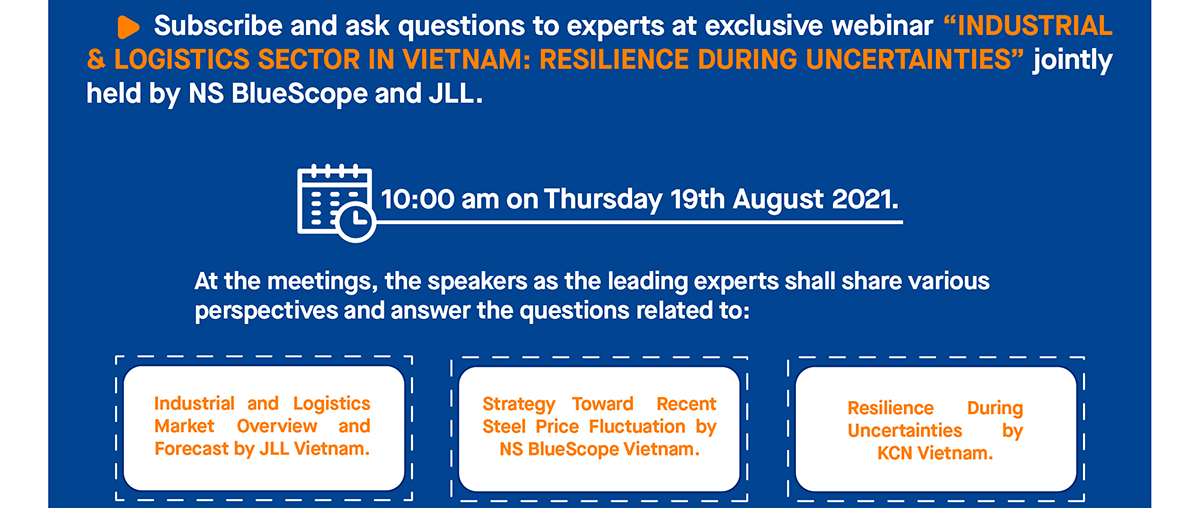 Subscribe and ask questions to experts at exclusive webinar “INDUSTRIAL & LOGISTICS SECTOR IN VIETNAM: RESILIENCE DURING UNCERTAINTIES” jointly held by NS BlueScope and JLL.

10:00 am on Thursday 19th August 2021.

At the meetings, the speakers as the leading experts shall share various perspectives and answer the questions related to:

Industrial and Logistics Market Overview and Forecast by JLL Vietnam.

Strategy Toward Recent Steel Price Fluctuation by NS BlueScope Vietnam.

Resilience During Uncertainties by KCN Vietnam.